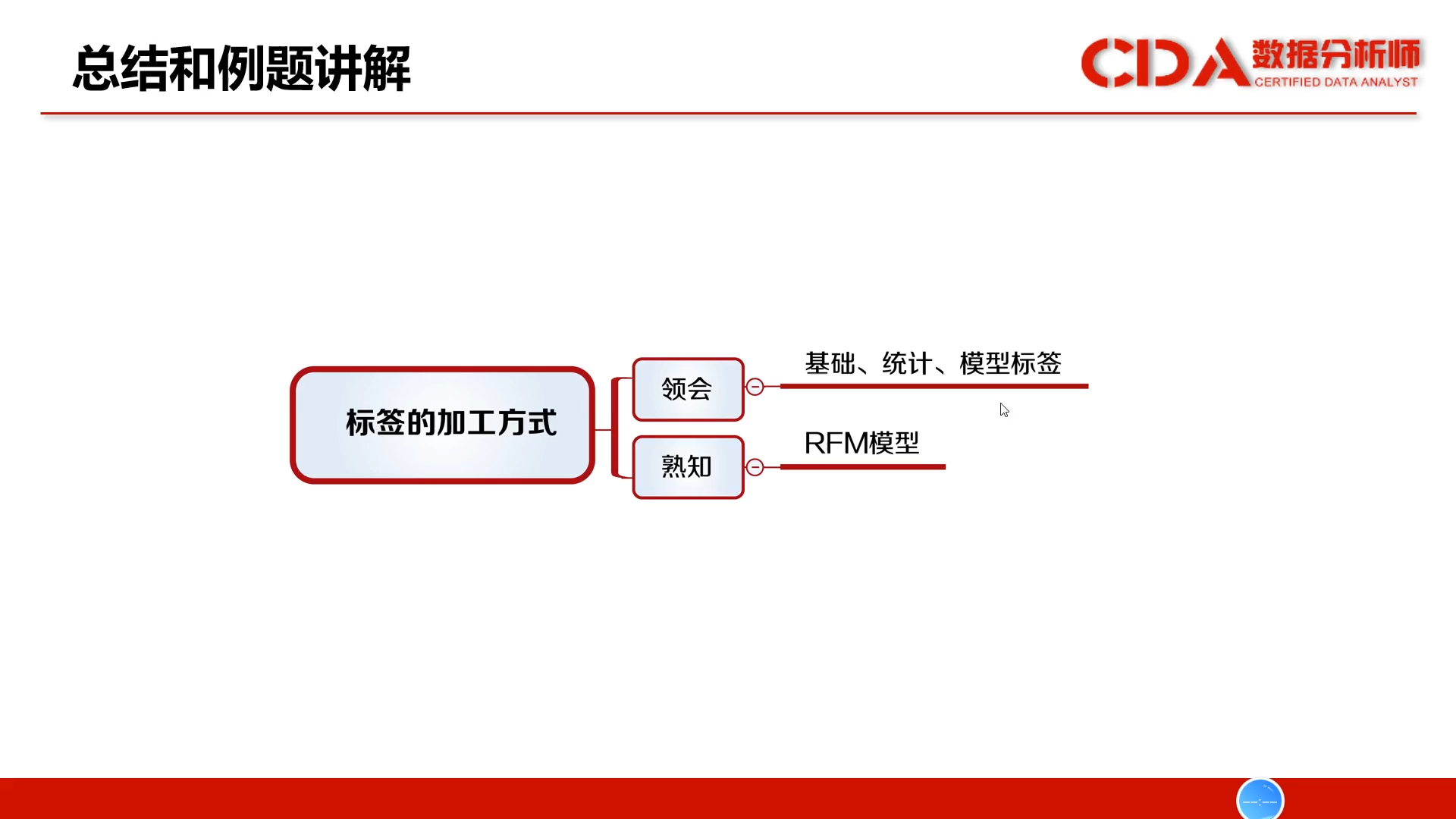 总结和例题讲解

CDA 数据分析师 CERTIFIED DATA ANALYST

标签的加工方式

领会

基础、统计、模型标签

熟知

RFM模型